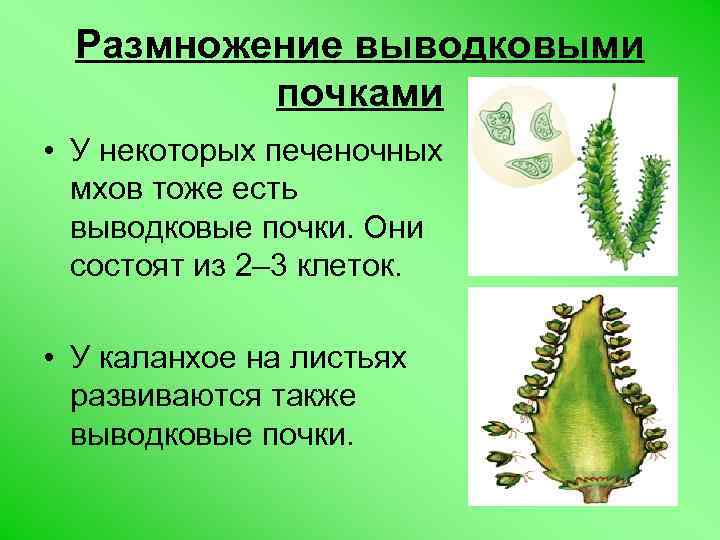 Размножение выводковыми почками

• У некоторых печеночных мхов тоже есть выводковые почки. Они состоят из 2–3 клеток.

• У каланхое на листьях развиваются также выводковые почки.